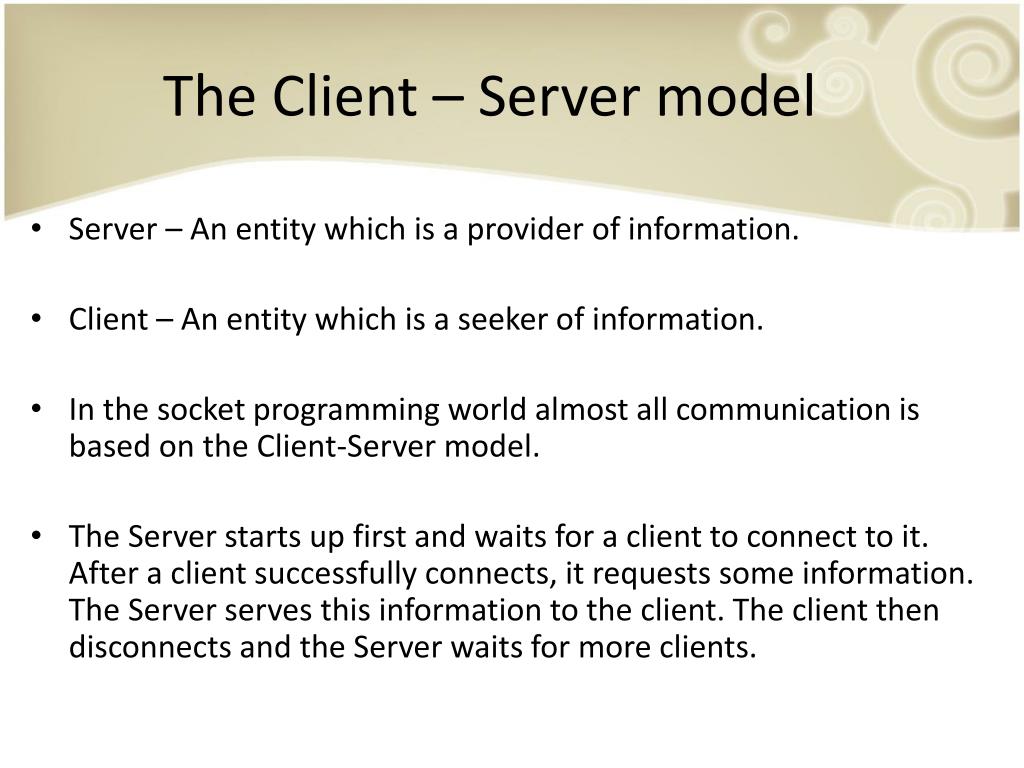 The Client – Server model

• Server – An entity which is a provider of information.

• Client – An entity which is a seeker of information.

• In the socket programming world almost all communication is based on the Client-Server model.

• The Server starts up first and waits for a client to connect to it. After a client successfully connects, it requests some information. The Server serves this information to the client. The client then disconnects and the Server waits for more clients.